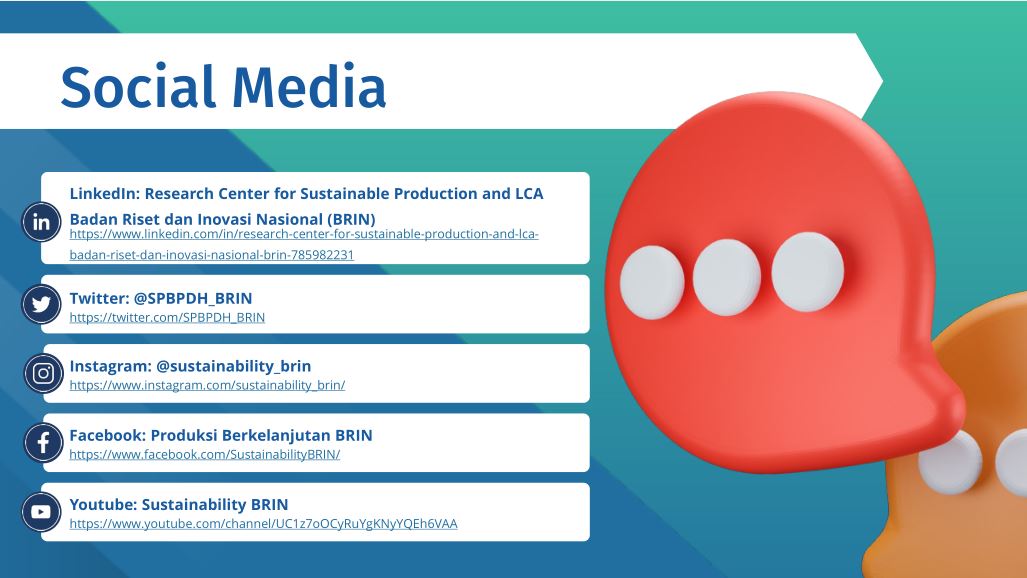 Social Media

LinkedIn: Research Center for Sustainable Production and LCA Badan Riset dan Inovasi Nasional (BRIN)
https://www.linkedin.com/in/research-center-for-sustainable-production-and-lca-badan-riset-dan-inovasi-nasional-brin-785982231

Twitter: @SPBPDH_BRIN
https://twitter.com/SPBPDH_BRIN

Instagram: @sustainability_brin
https://www.instagram.com/sustainability_brin/

Facebook: Produksi Berkelanjutan BRIN
https://www.facebook.com/SustainabilityBRIN/

Youtube: Sustainability BRIN
https://www.youtube.com/channel/UC1z7oOCyRuYgKNyYQEh6VAA